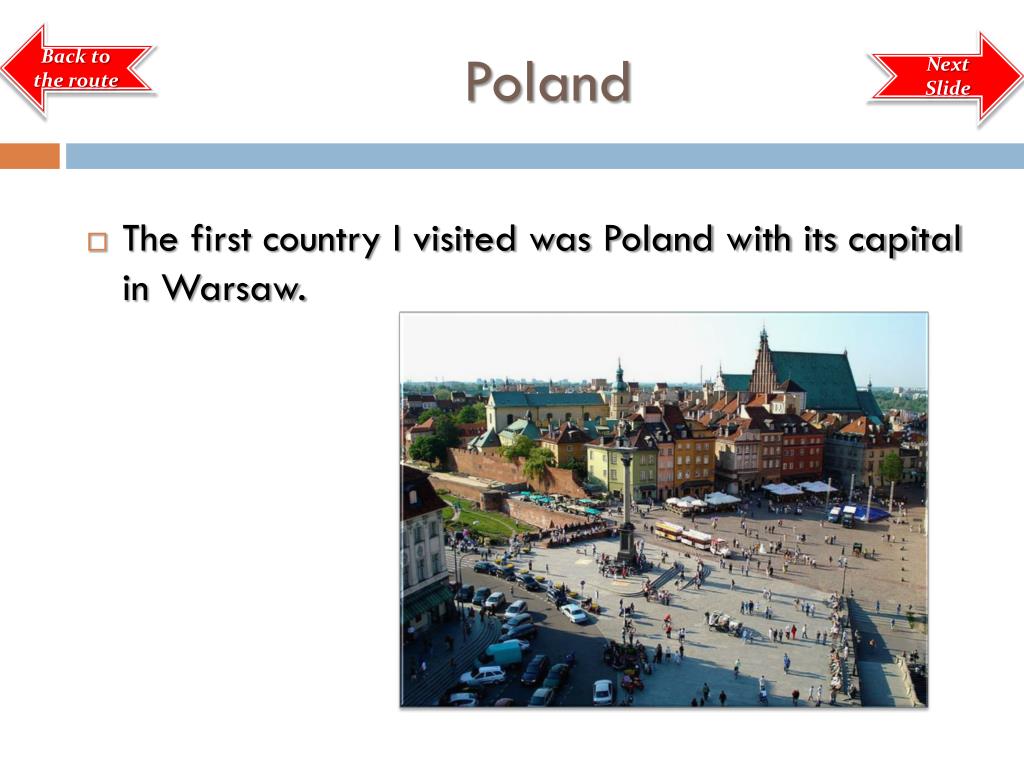 Back to the route

Poland

Next Slide

The first country I visited was Poland with its capital in Warsaw.